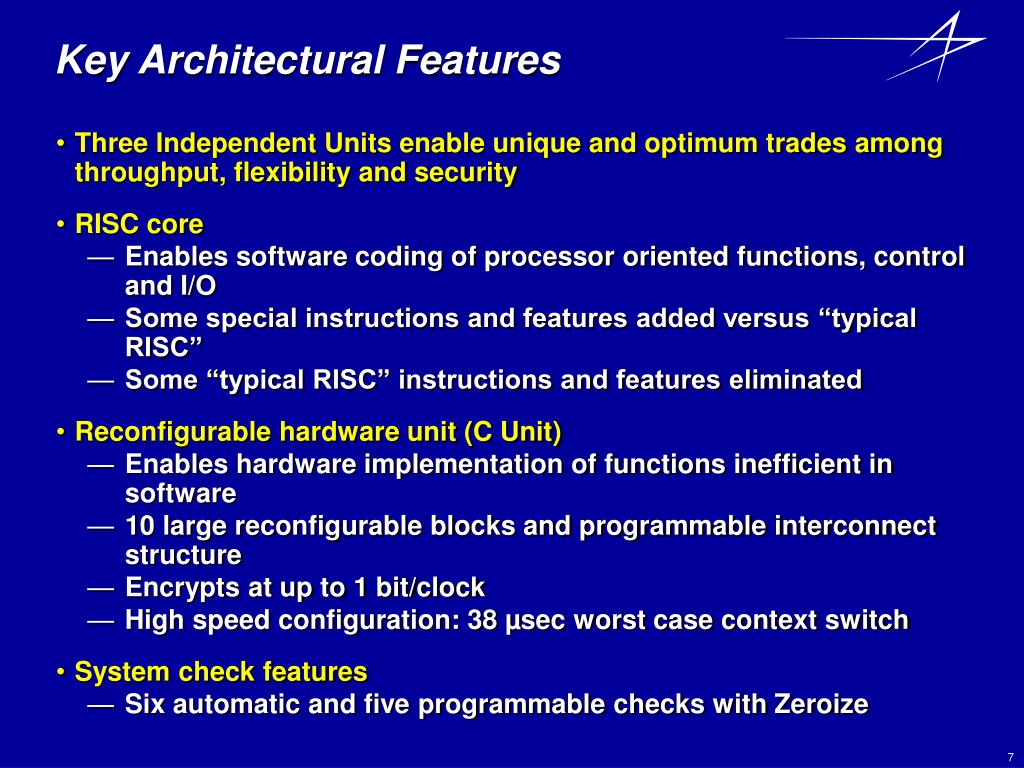 Key Architectural Features

• Three Independent Units enable unique and optimum trades among throughput, flexibility and security

• RISC core
— Enables software coding of processor oriented functions, control and I/O
— Some special instructions and features added versus “typical RISC”
— Some “typical RISC” instructions and features eliminated

• Reconfigurable hardware unit (C Unit)
— Enables hardware implementation of functions inefficient in software
— 10 large reconfigurable blocks and programmable interconnect structure
— Encrypts at up to 1 bit/clock
— High speed configuration: 38 µsec worst case context switch

• System check features
— Six automatic and five programmable checks with Zeroize

7